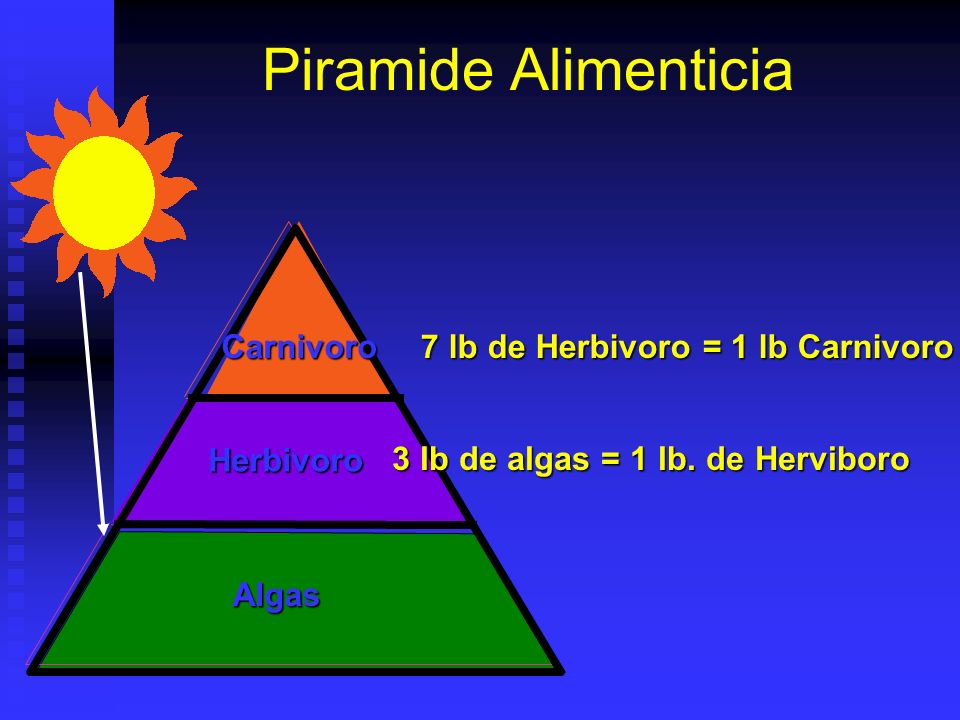 Piramide Alimenticia

Carnivoro 7 lb de Herbivoro = 1 lb Carnivoro

Herbivoro 3 lb de algas = 1 lb. de Herviboro

Algas